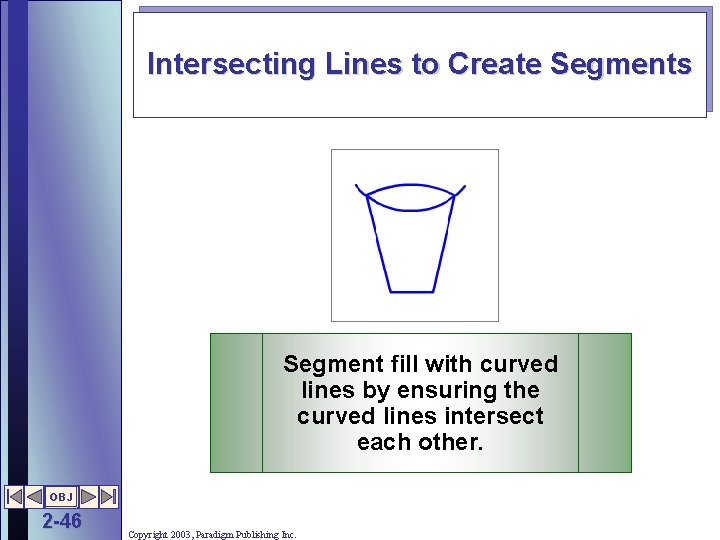 Intersecting Lines to Create Segments

Segment fill with curved lines by ensuring the curved lines intersect each other.

OBJ

2-46

Copyright 2003, Paradigm Publishing Inc.